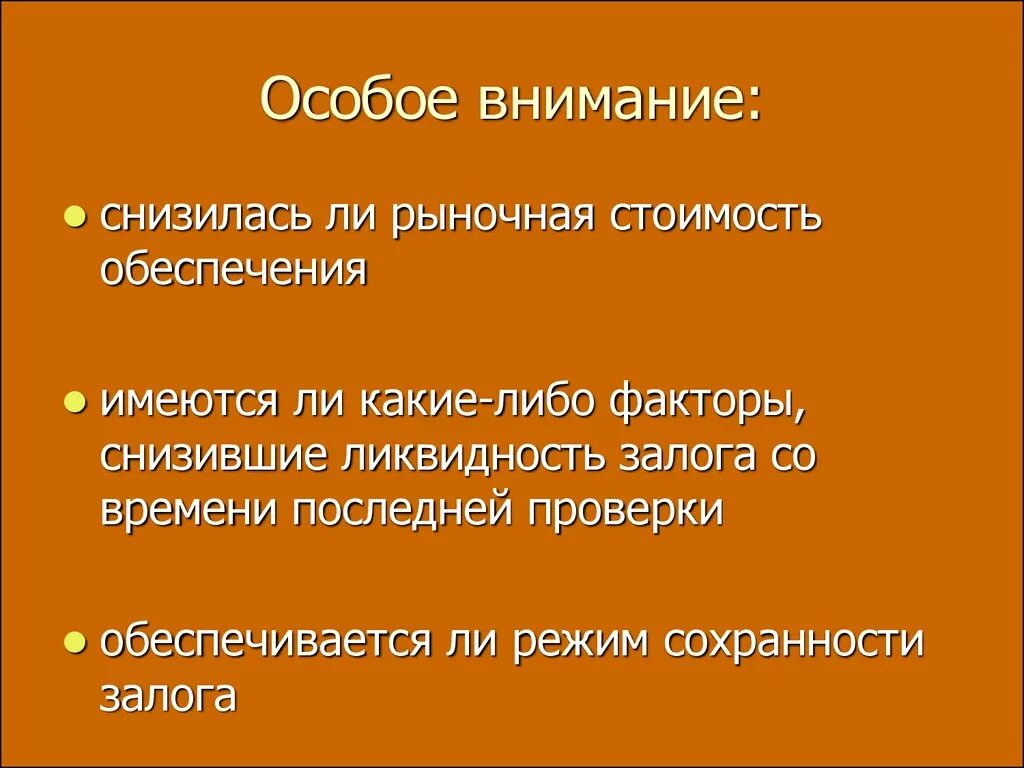 Особое внимание:

- снизилась ли рыночная стоимость обеспечения

- имеются ли какие-либо факторы, снизившие ликвидность залога со времени последней проверки

- обеспечивается ли режим сохранности залога